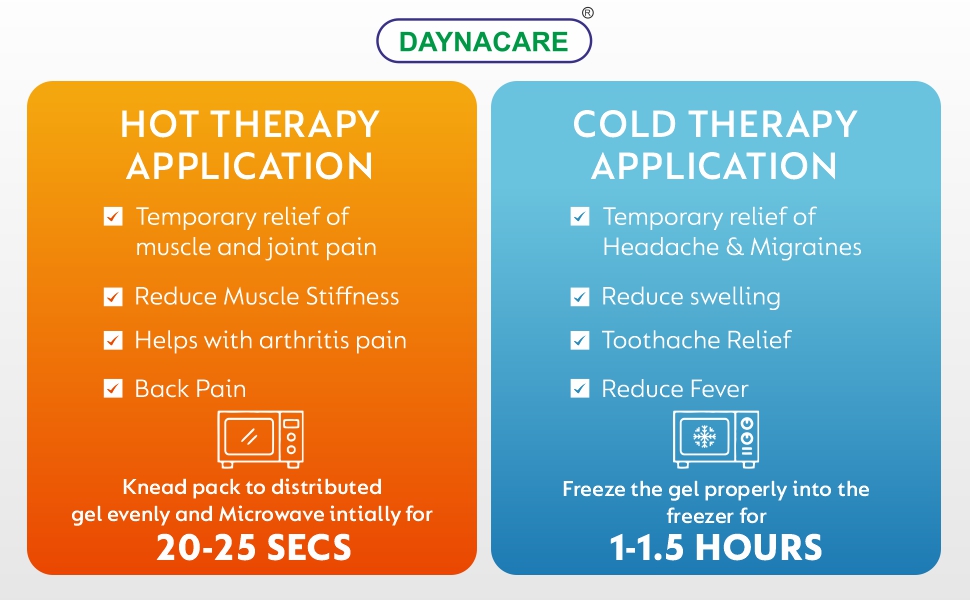 DAYNACARE®

HOT THERAPY APPLICATION

Temporary relief of muscle and joint pain

Reduce Muscle Stiffness

Helps with arthritis pain

Back Pain

Knead pack to distributed gel evenly and Microwave intially for

20-25 SECS

COLD THERAPY APPLICATION

Temporary relief of Headache & Migraines

Reduce swelling

Toothache Relief

Reduce Fever

Freeze the gel properly into the freezer for

1-1.5 HOURS